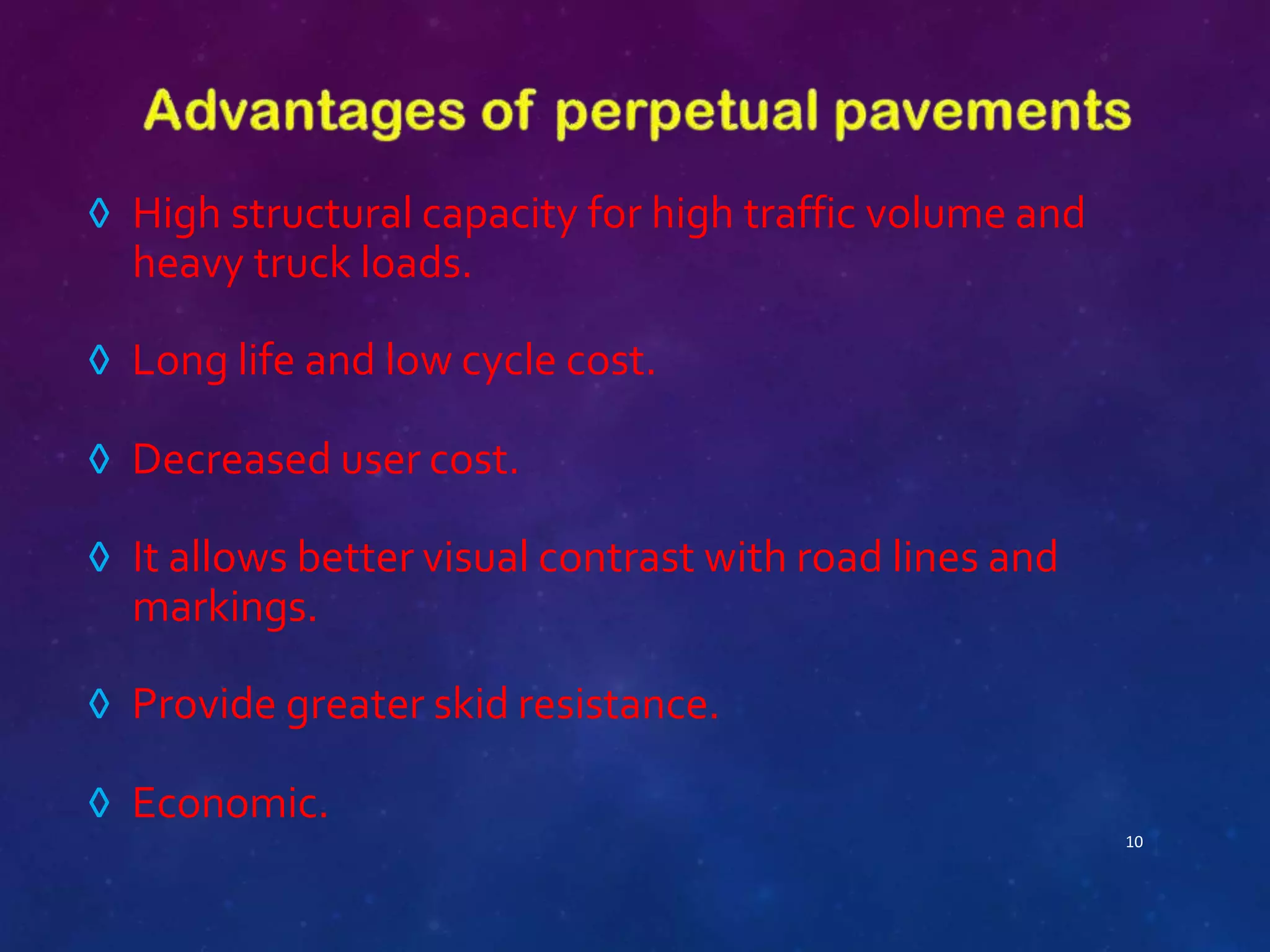 Advantages of perpetual pavements

◊ High structural capacity for high traffic volume and heavy truck loads.

◊ Long life and low cycle cost.

◊ Decreased user cost.

◊ It allows better visual contrast with road lines and markings.

◊ Provide greater skid resistance.

◊ Economic.

10